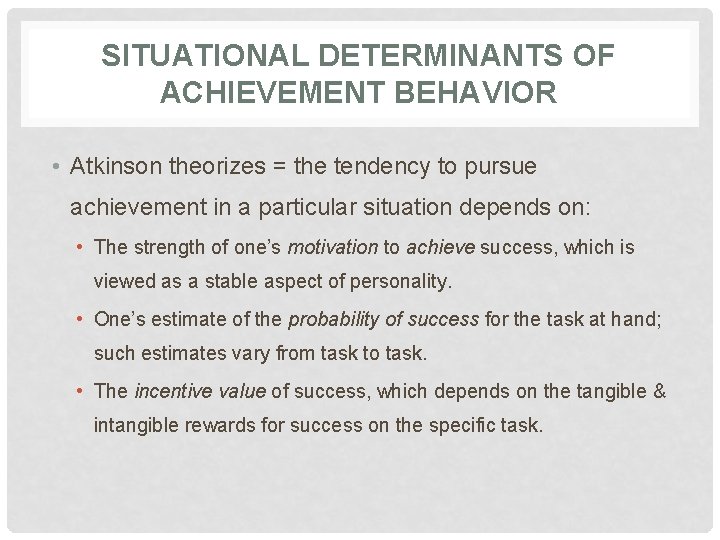 SITUATIONAL DETERMINANTS OF ACHIEVEMENT BEHAVIOR

• Atkinson theorizes = the tendency to pursue achievement in a particular situation depends on:

• The strength of one's motivation to achieve success, which is viewed as a stable aspect of personality.

• One's estimate of the probability of success for the task at hand; such estimates vary from task to task.

• The incentive value of success, which depends on the tangible & intangible rewards for success on the specific task.